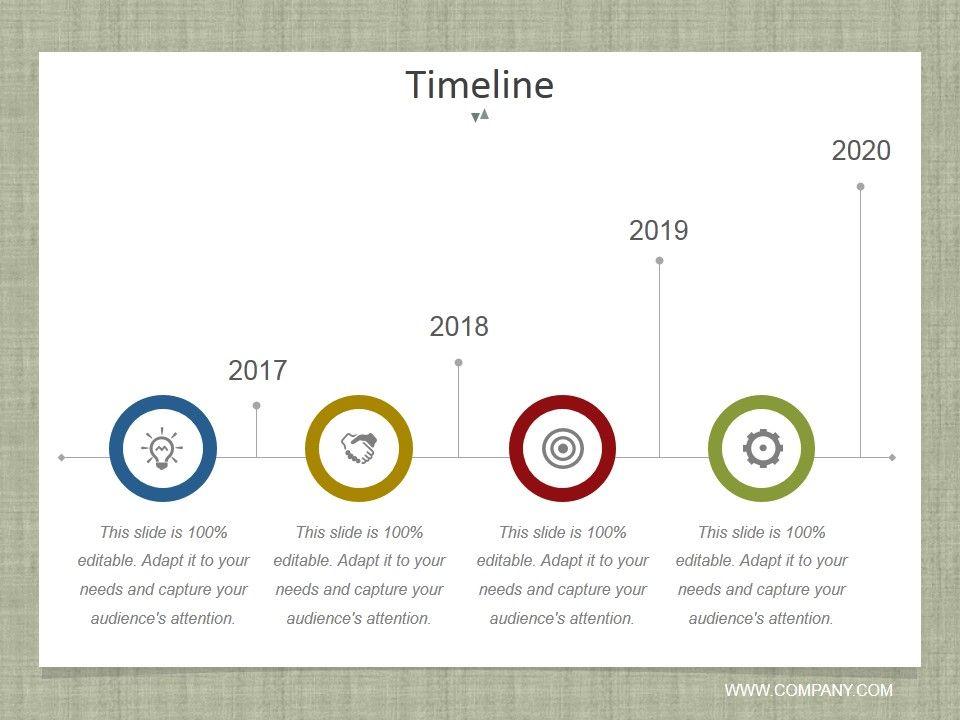 Timeline

2017

2018

2019

2020

This slide is 100% editable. Adapt it to your needs and capture your audience's attention.

This slide is 100% editable. Adapt it to your needs and capture your audience's attention.

This slide is 100% editable. Adapt it to your needs and capture your audience's attention.

This slide is 100% editable. Adapt it to your needs and capture your audience's attention.

WWW.COMPANY.COM